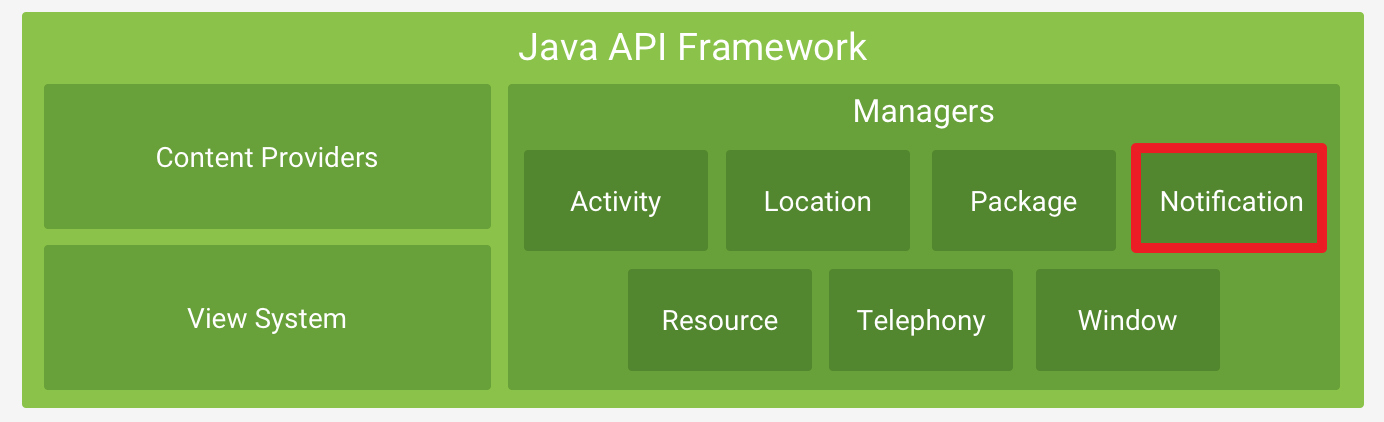 Java API Framework

Content Providers

View System

Managers

Activity

Location

Package

Notification

Resource

Telephony

Window